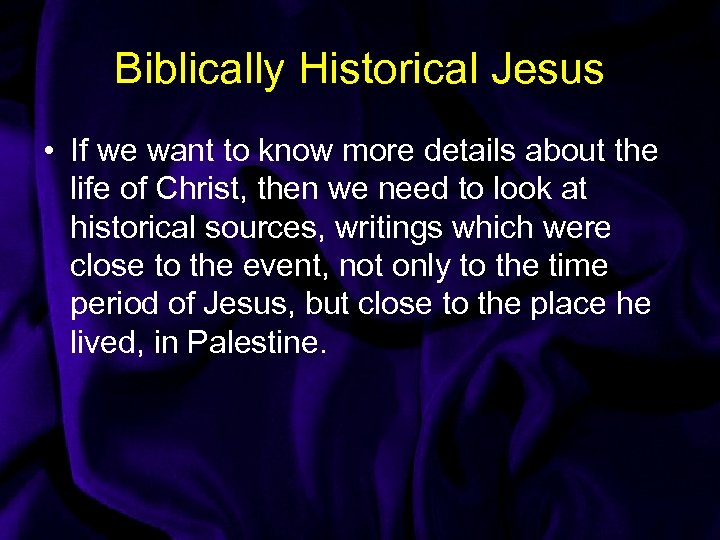 Biblically Historical Jesus

• If we want to know more details about the life of Christ, then we need to look at historical sources, writings which were close to the event, not only to the time period of Jesus, but close to the place he lived, in Palestine.